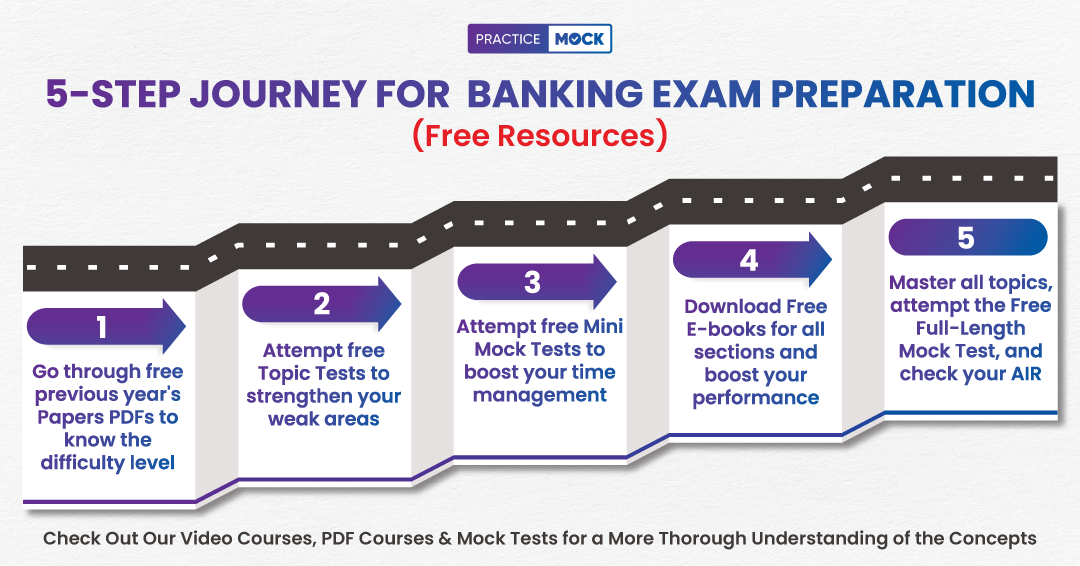 PRACTICE MOCK

5-STEP JOURNEY FOR BANKING EXAM PREPARATION
(Free Resources)

1
Go through free previous year's Papers PDFs to know the difficulty level

2
Attempt free Topic Tests to strengthen your weak areas

3
Attempt free Mini Mock Tests to boost your time management

4
Download Free E-books for all sections and boost your performance

5
Master all topics, attempt the Free Full-Length Mock Test, and check your AIR

Check Out Our Video Courses, PDF Courses & Mock Tests for a More Thorough Understanding of the Concepts